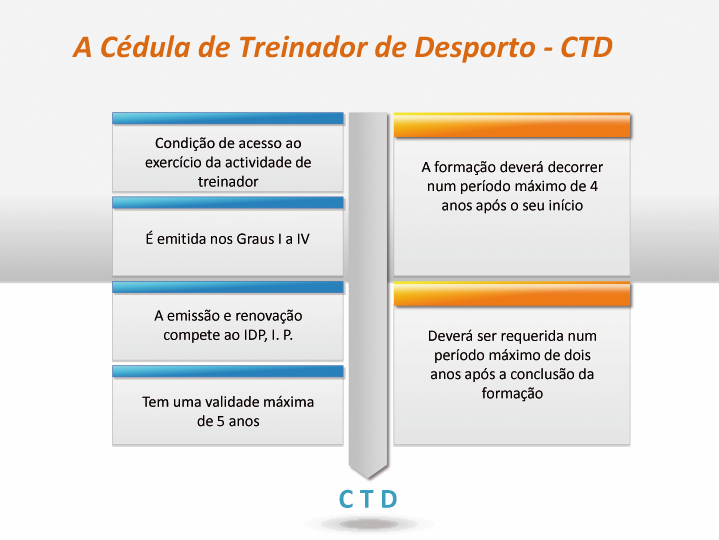 A Cédula de Treinador de Desporto - CTD

Condição de acesso ao exercício da actividade de treinador

É emitida nos Graus I a IV

A emissão e renovação compete ao IDP, I. P.

Tem uma validade máxima de 5 anos

A formação deverá decorrer num período máximo de 4 anos após o seu início

Deverá ser requerida num período máximo de dois anos após a conclusão da formação

C T D